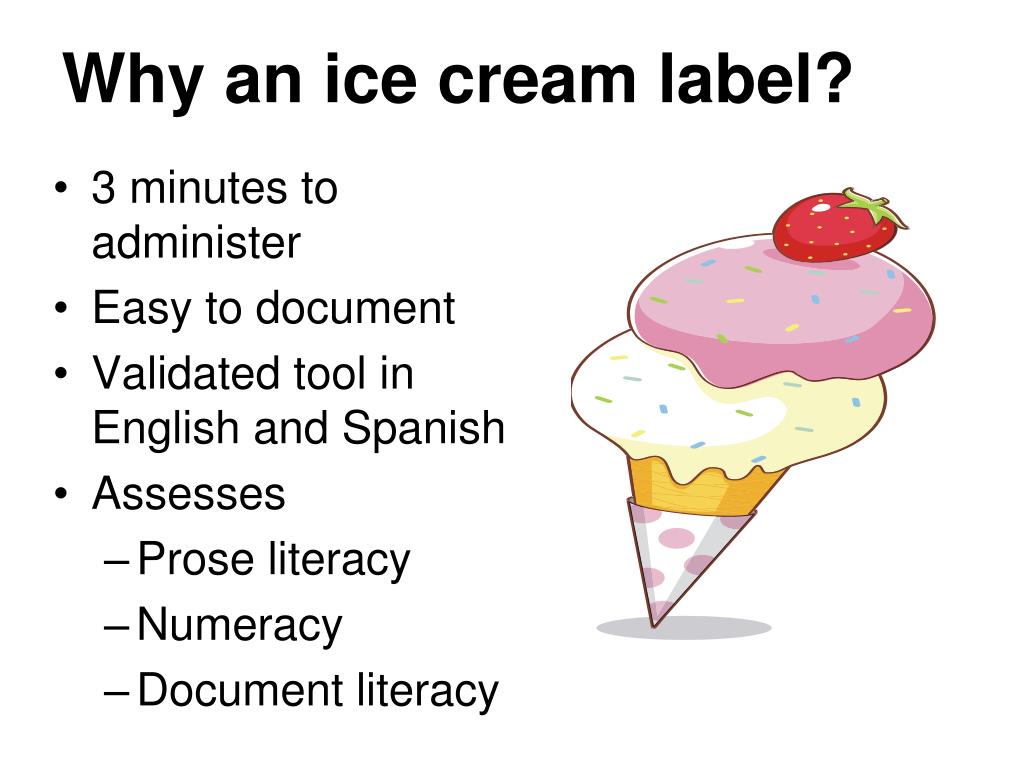 Why an ice cream label?

• 3 minutes to administer
• Easy to document
• Validated tool in English and Spanish
• Assesses
– Prose literacy
– Numeracy
– Document literacy